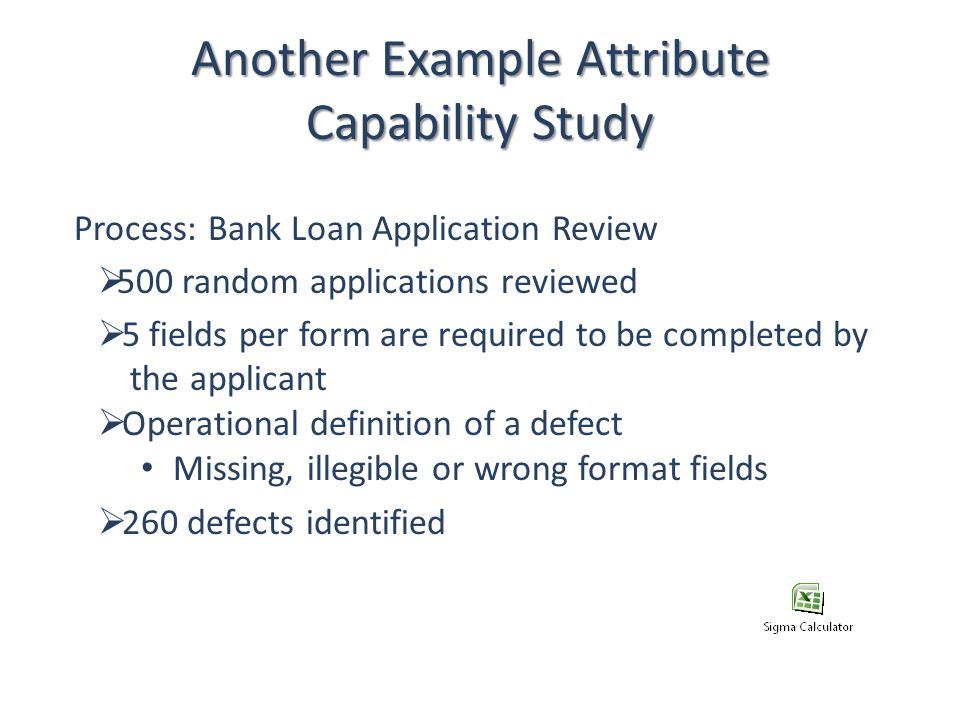 Another Example Attribute Capability Study

Process: Bank Loan Application Review

➢500 random applications reviewed

➢5 fields per form are required to be completed by the applicant

➢Operational definition of a defect

• Missing, illegible or wrong format fields

➢260 defects identified

Sigma Calculator